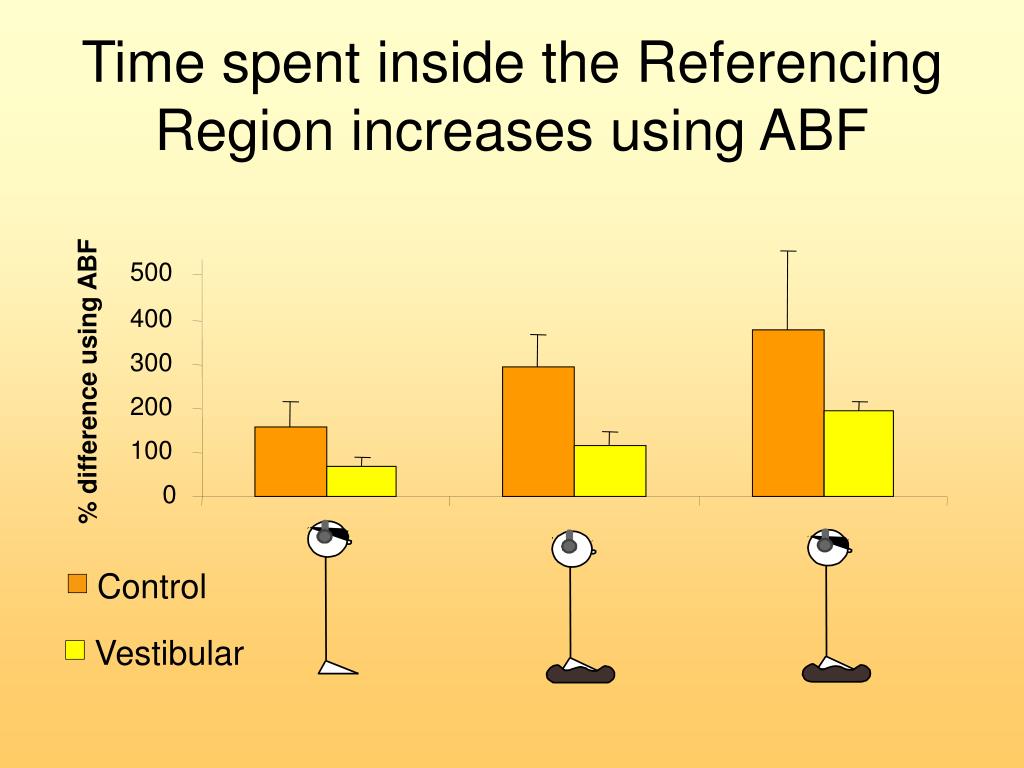 Time spent inside the Referencing Region increases using ABF

% difference using ABF

500
400
300
200
100
0

Control

Vestibular